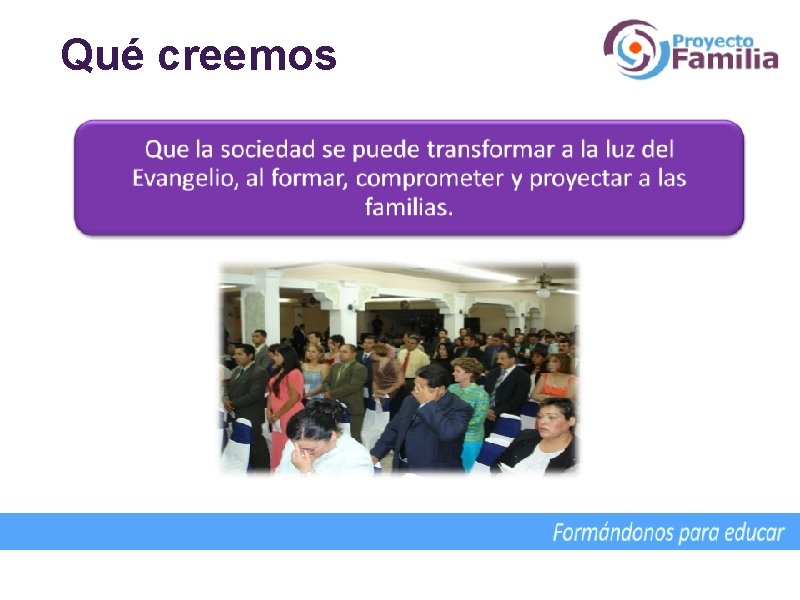 Qué creemos

Proyecto Familia

Que la sociedad se puede transformar a la luz del Evangelio, al formar, comprometer y proyectar a las familias.

Formándonos para educar